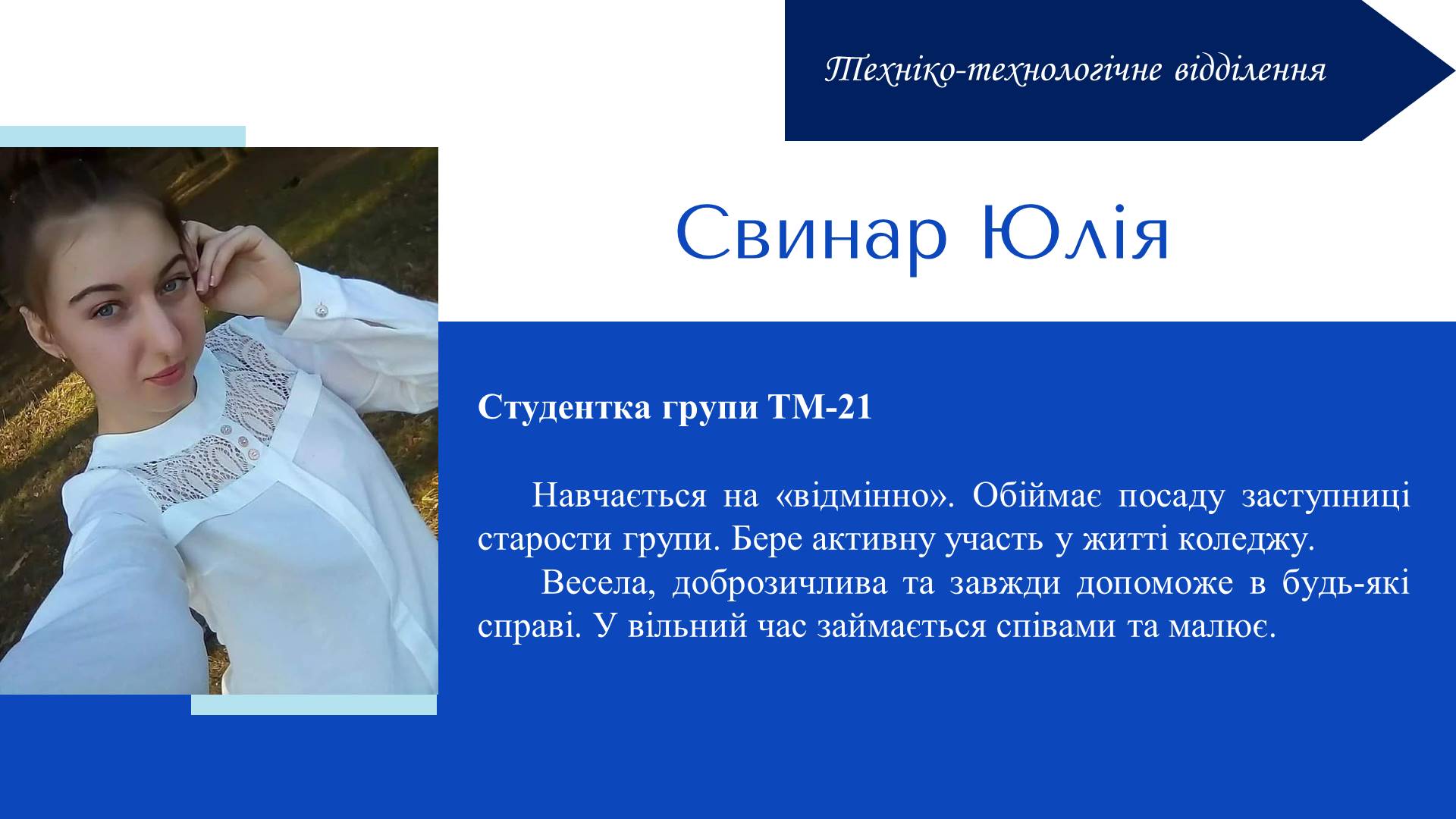 Техніко-технологічне відділення

Свинар Юлія

Студентка групи ТМ-21

Навчається на «відмінно». Обіймає посаду заступниці старости групи. Бере активну участь у житті коледжу.

Весела, доброзичлива та завжди допоможе в будь-які справі. У вільний час займається співами та малює.